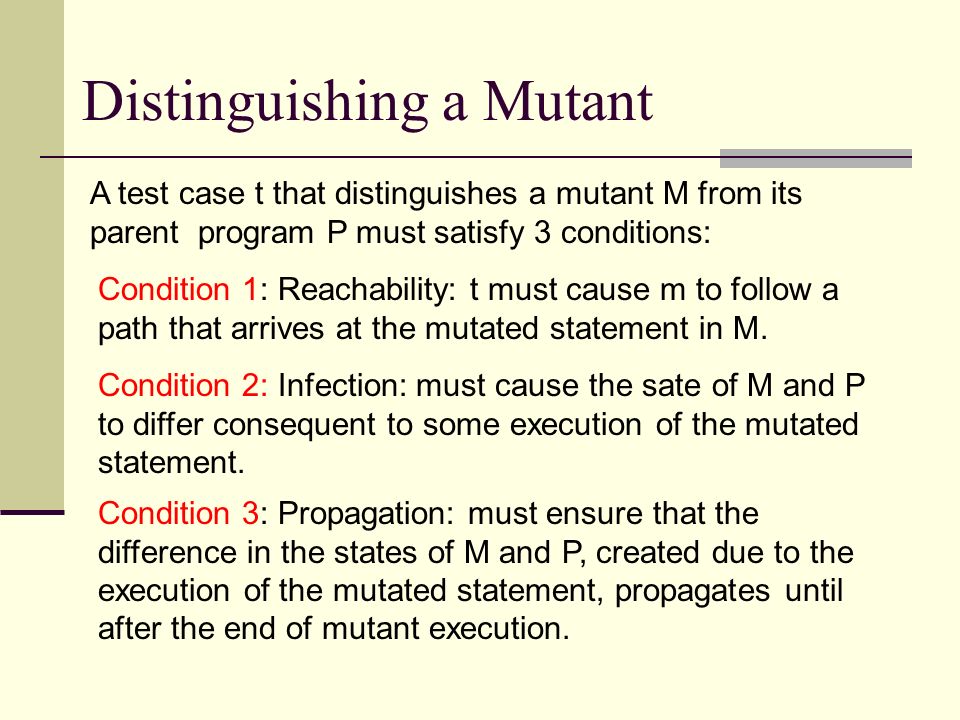 Distinguishing a Mutant

A test case t that distinguishes a mutant M from its parent program P must satisfy 3 conditions:

Condition 1: Reachability: t must cause m to follow a path that arrives at the mutated statement in M.

Condition 2: Infection: must cause the sate of M and P to differ consequent to some execution of the mutated statement.

Condition 3: Propagation: must ensure that the difference in the states of M and P, created due to the execution of the mutated statement, propagates until after the end of mutant execution.